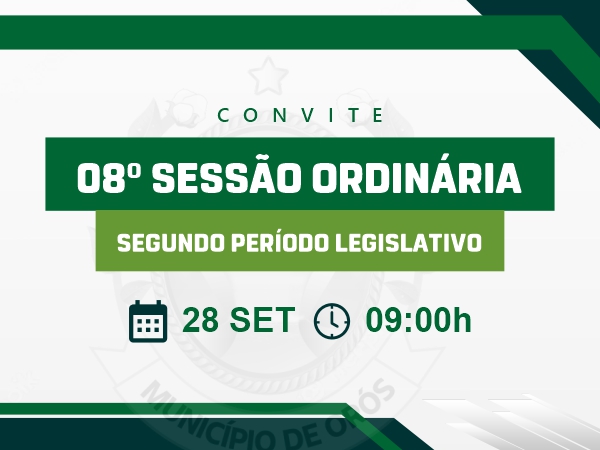 CONVITE

08º SESSÃO ORDINÁRIA

SEGUNDO PERÍODO LEGISLATIVO

28 SET 09:00h

MUNICÍPIO DE ORÓS